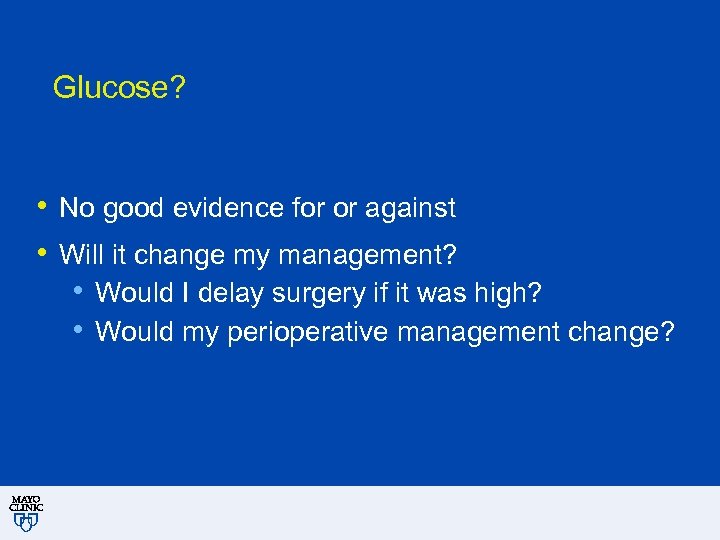 Glucose?

• No good evidence for or against
• Will it change my management?
  • Would I delay surgery if it was high?
  • Would my perioperative management change?

MAYO CLINIC